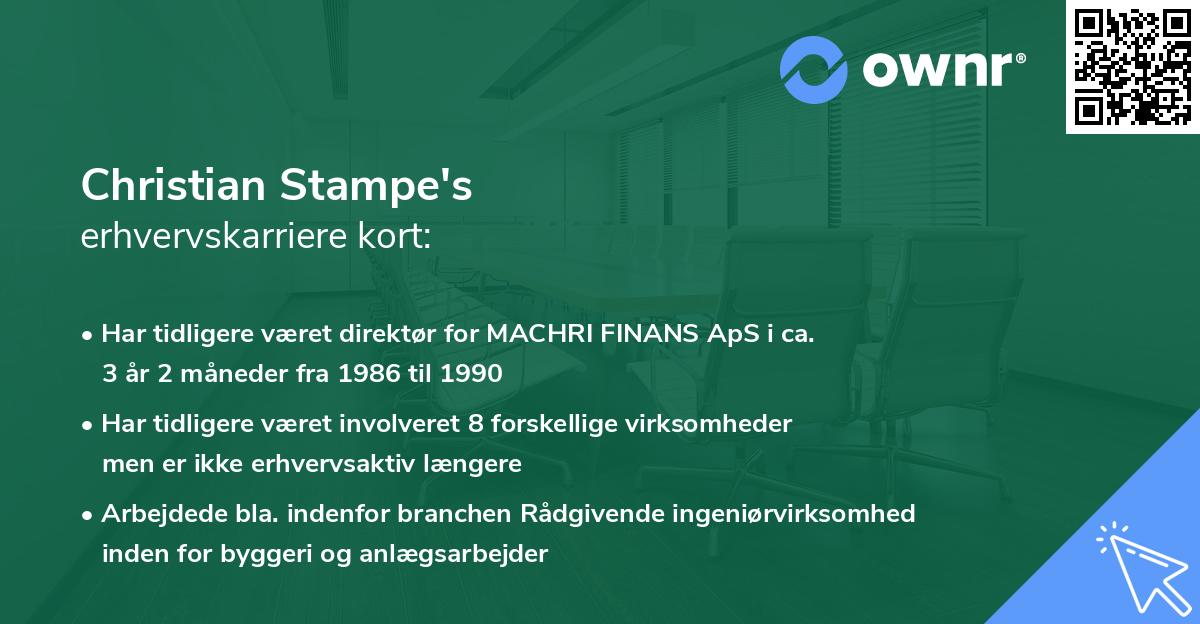 ownr®

Christian Stampe's
erhvervskarriere kort:

• Har tidligere været direktør for MACHRI FINANS ApS i ca. 3 år 2 måneder fra 1986 til 1990

• Har tidligere været involveret 8 forskellige virksomheder men er ikke erhvervsaktiv længere

• Arbejdede bla. indenfor branchen Rådgivende ingeniørvirksomhed inden for byggeri og anlægsarbejder